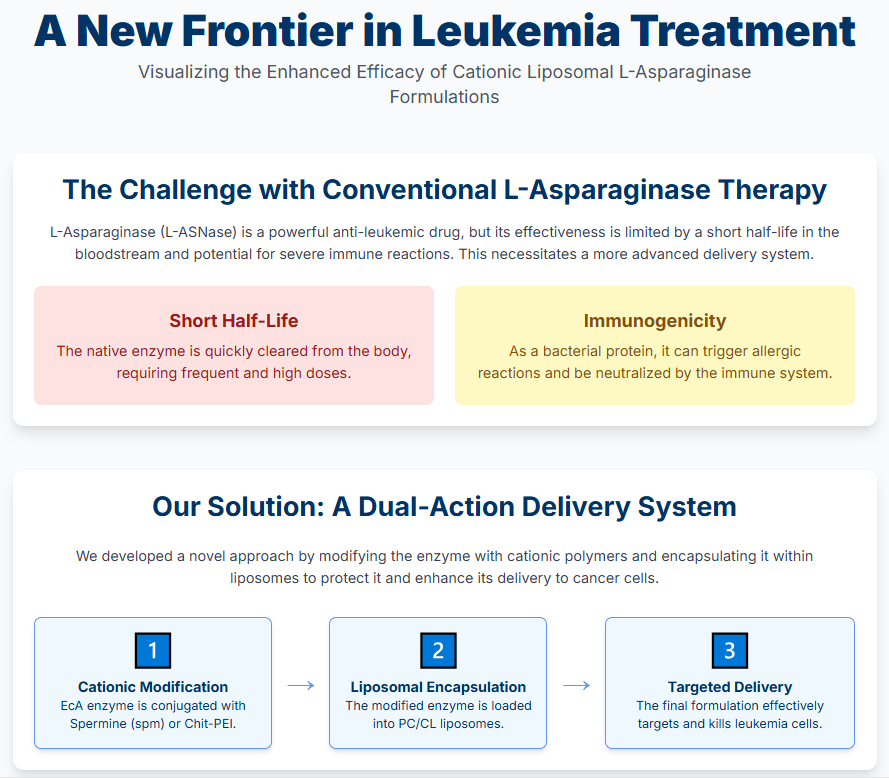 A New Frontier in Leukemia Treatment

Visualizing the Enhanced Efficacy of Cationic Liposomal L-Asparaginase Formulations

The Challenge with Conventional L-Asparaginase Therapy

L-Asparaginase (L-ASNase) is a powerful anti-leukemic drug, but its effectiveness is limited by a short half-life in the bloodstream and potential for severe immune reactions. This necessitates a more advanced delivery system.

Short Half-Life

The native enzyme is quickly cleared from the body, requiring frequent and high doses.

Immunogenicity

As a bacterial protein, it can trigger allergic reactions and be neutralized by the immune system.

Our Solution: A Dual-Action Delivery System

We developed a novel approach by modifying the enzyme with cationic polymers and encapsulating it within liposomes to protect it and enhance its delivery to cancer cells.

1

Cationic Modification

EcA enzyme is conjugated with Spermine (spm) or Chit-PEI.

→

2

Liposomal Encapsulation

The modified enzyme is loaded into PC/CL liposomes.

→

3

Targeted Delivery

The final formulation effectively targets and kills leukemia cells.